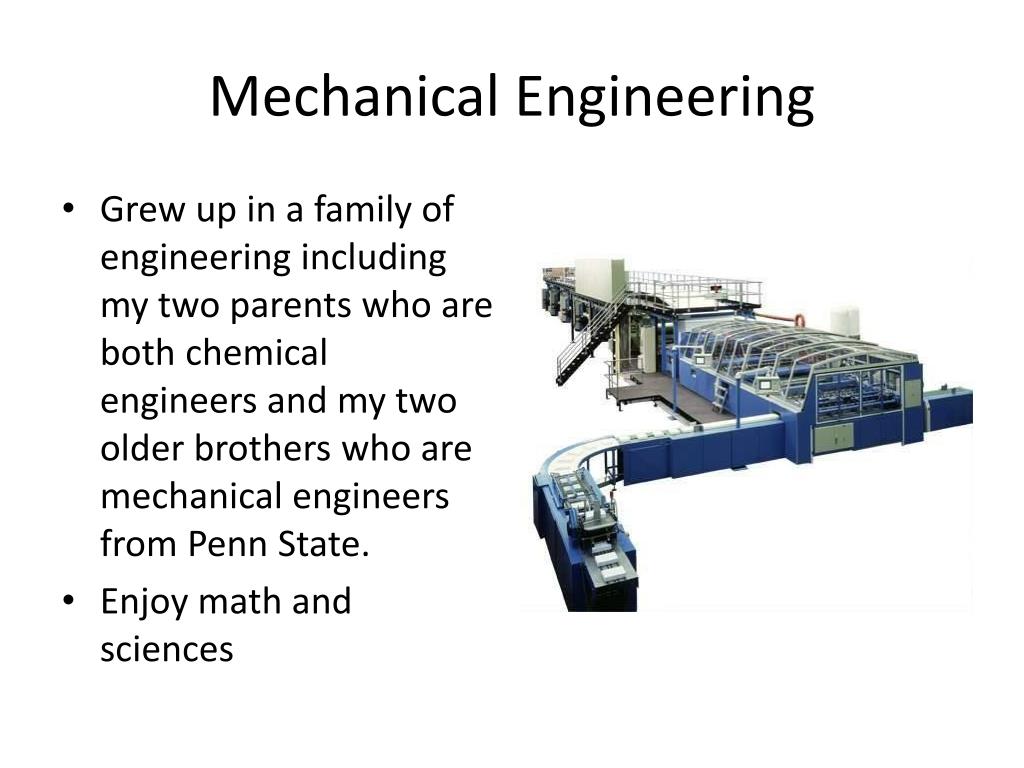 Mechanical Engineering

• Grew up in a family of engineering including my two parents who are both chemical engineers and my two older brothers who are mechanical engineers from Penn State.
• Enjoy math and sciences